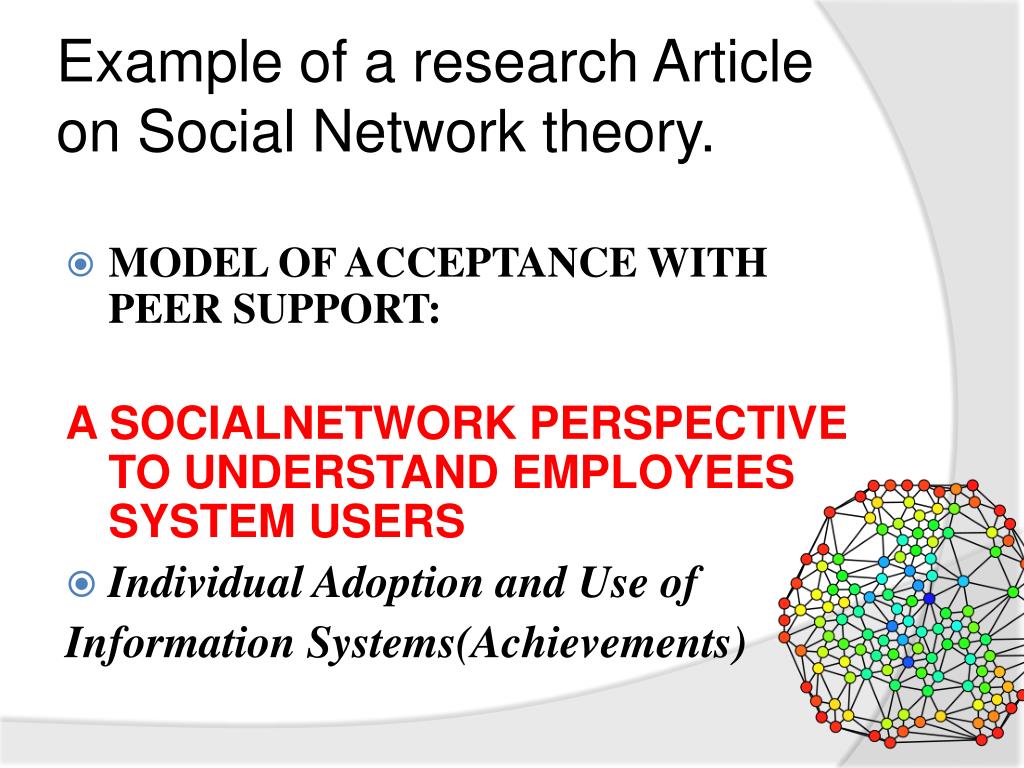 Example of a research Article on Social Network theory.

MODEL OF ACCEPTANCE WITH PEER SUPPORT:

A SOCIALNETWORK PERSPECTIVE TO UNDERSTAND EMPLOYEES SYSTEM USERS

Individual Adoption and Use of Information Systems(Achievements)